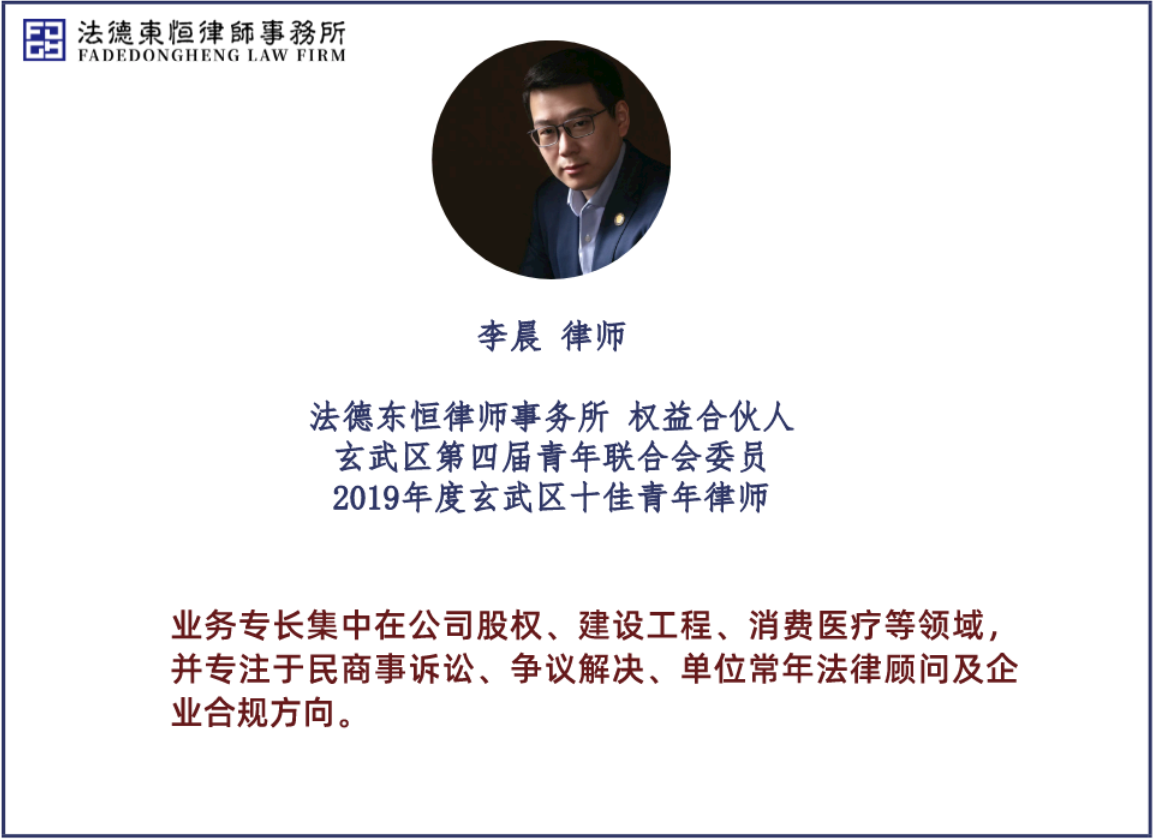 法德東恒律師事務所
FADEDONGHENG LAW FIRM

李晨 律师

法德东恒律师事务所 权益合伙人
玄武区第四届青年联合会委员
2019年度玄武区十佳青年律师

业务专长集中在公司股权、建设工程、消费医疗等领域，并专注于民商事诉讼、争议解决、单位常年法律顾问及企业合规方向。